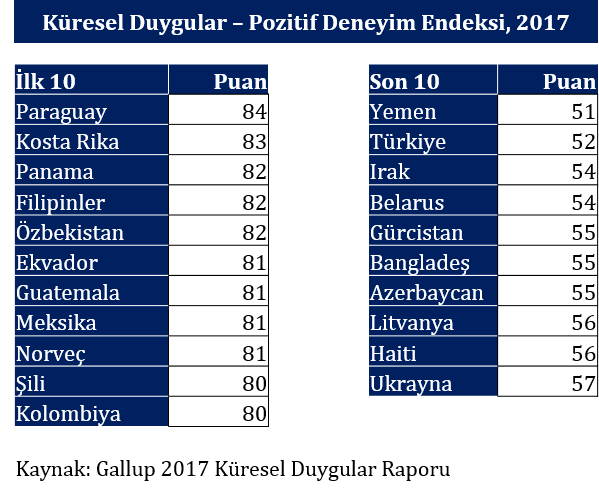 Küresel Duygular – Pozitif Deneyim Endeksi, 2017

| İlk 10 | Puan |
|---|---|
| Paraguay | 84 |
| Kosta Rika | 83 |
| Panama | 82 |
| Filipinler | 82 |
| Özbekistan | 82 |
| Ekvador | 81 |
| Guatemala | 81 |
| Meksika | 81 |
| Norveç | 81 |
| Şili | 80 |
| Kolombiya | 80 |

| Son 10 | Puan |
|---|---|
| Yemen | 51 |
| Türkiye | 52 |
| Irak | 54 |
| Belarus | 54 |
| Gürcistan | 55 |
| Bangladeş | 55 |
| Azerbaycan | 55 |
| Litvanya | 56 |
| Haiti | 56 |
| Ukrayna | 57 |

Kaynak: Gallup 2017 Küresel Duygular Raporu